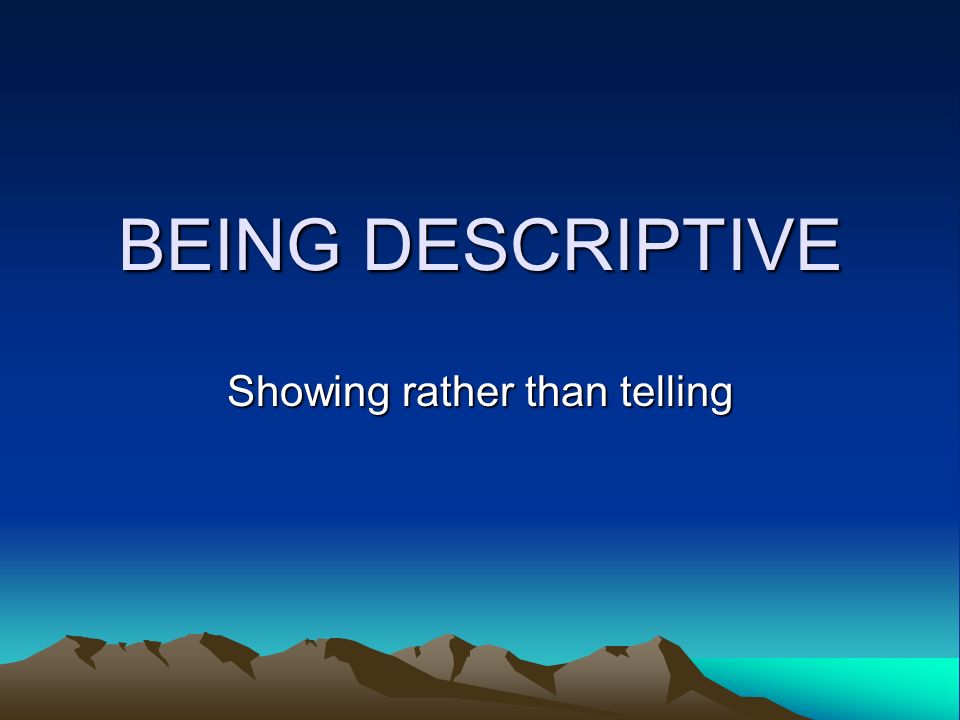 BEING DESCRIPTIVE

Showing rather than telling